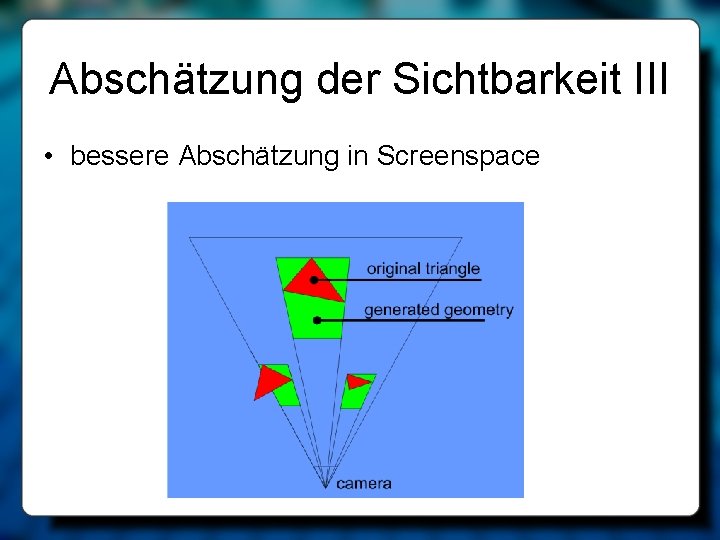 Abschätzung der Sichtbarkeit III

• bessere Abschätzung in Screenspace

original triangle

generated geometry

camera